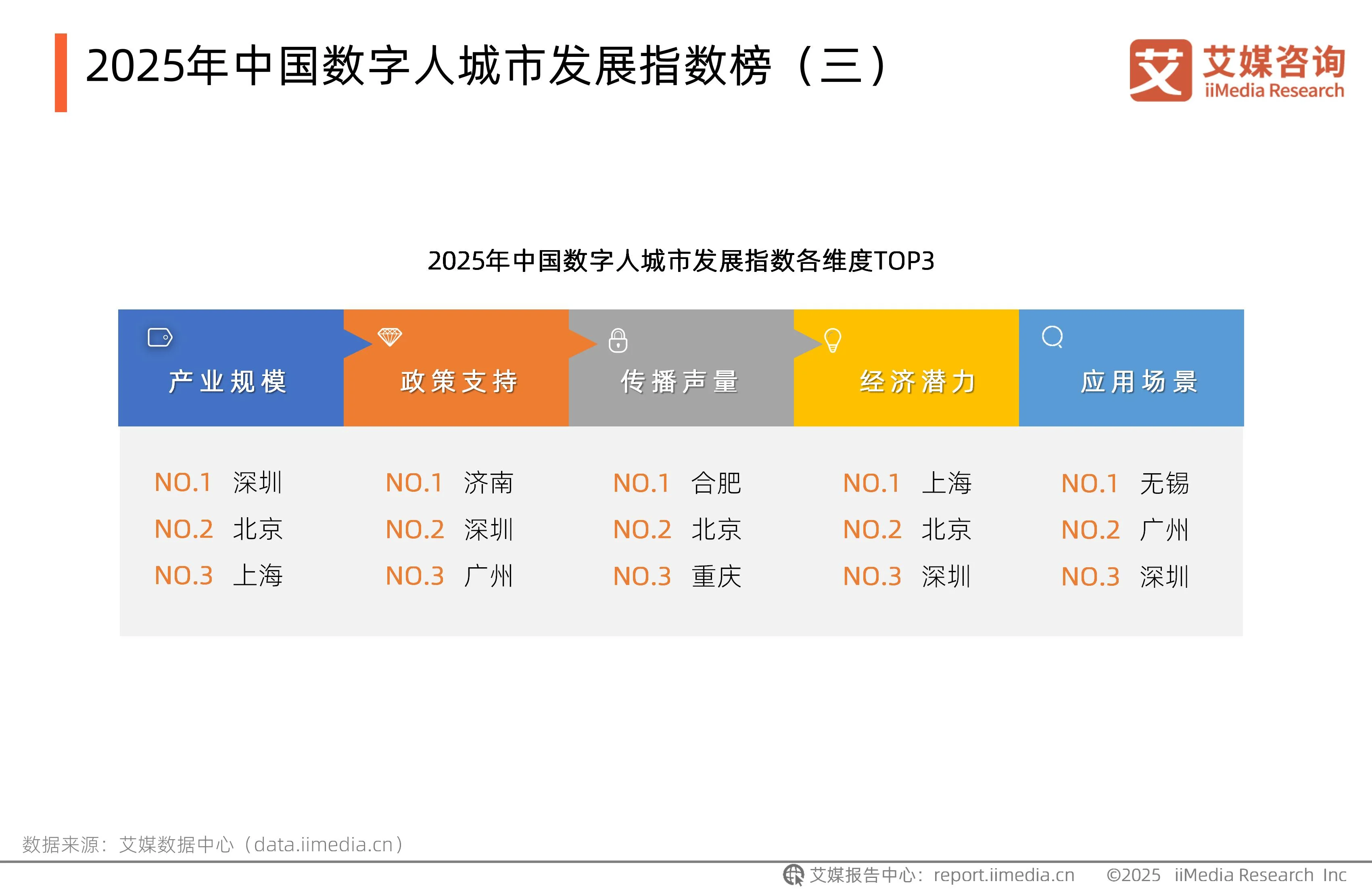 2025年中国数字人城市发展指数榜（三）

艾媒咨询
iiMedia Research

2025年中国数字人城市发展指数各维度TOP3

| 产业规模 | 政策支持 | 传播声量 | 经济潜力 | 应用场景 |
|---|---|---|---|---|
| NO.1 深圳 | NO.1 济南 | NO.1 合肥 | NO.1 上海 | NO.1 无锡 |
| NO.2 北京 | NO.2 深圳 | NO.2 北京 | NO.2 北京 | NO.2 广州 |
| NO.3 上海 | NO.3 广州 | NO.3 重庆 | NO.3 深圳 | NO.3 深圳 |

数据来源：艾媒数据中心（data.iimedia.cn）

艾媒报告中心：report.iimedia.cn ©2025 iiMedia Research Inc